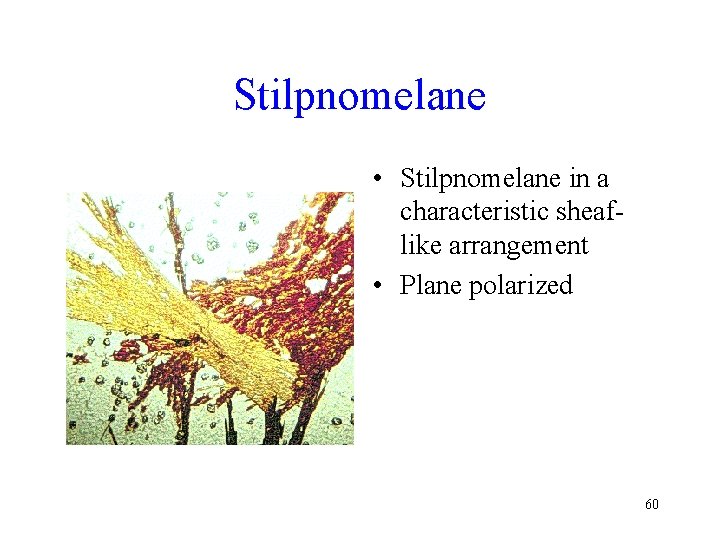 Stilpnomelane

• Stilpnomelane in a characteristic sheaf-like arrangement
• Plane polarized

60